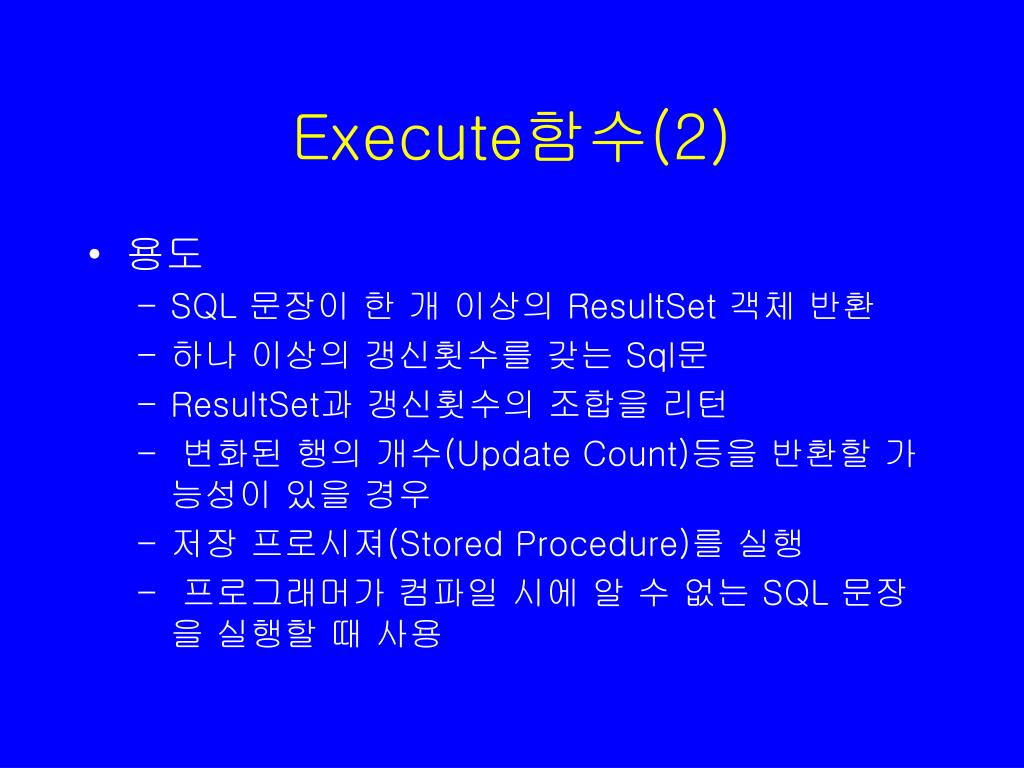 Execute함수(2)

• 용도
– SQL 문장이 한 개 이상의 ResultSet 객체 반환
– 하나 이상의 갱신횟수를 갖는 Sql문
– ResultSet과 갱신횟수의 조합을 리턴
– 변화된 행의 개수(Update Count)등을 반환할 가능성이 있을 경우
– 저장 프로시져(Stored Procedure)를 실행
– 프로그래머가 컴파일 시에 알 수 없는 SQL 문장을 실행할 때 사용